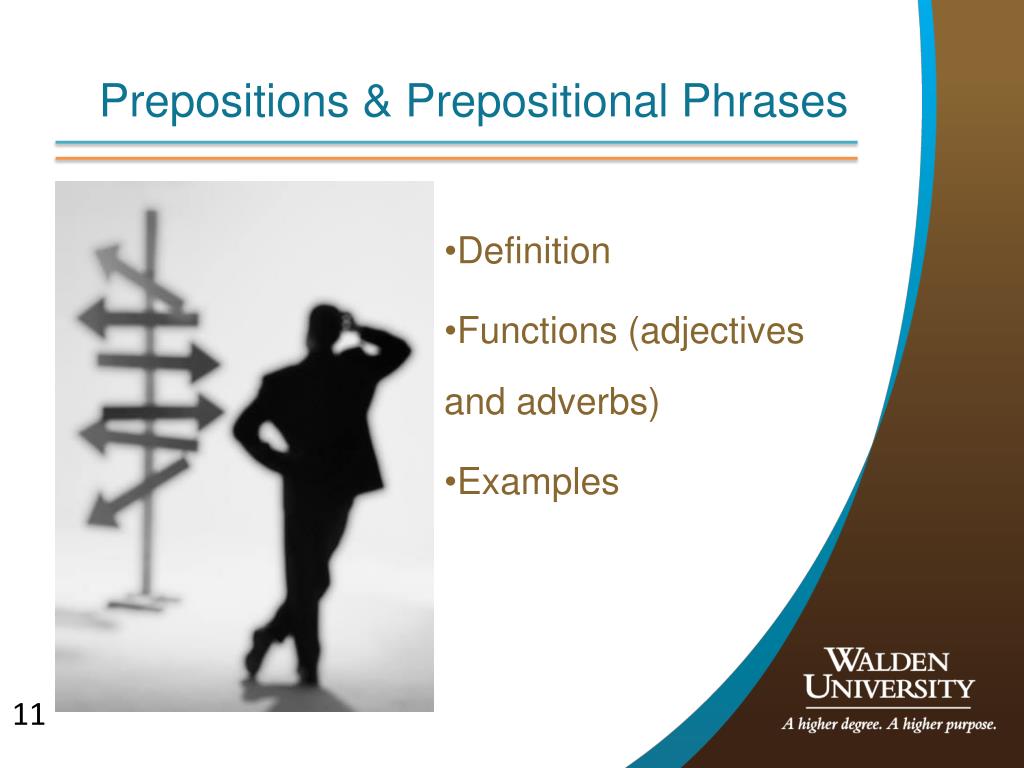 Prepositions & Prepositional Phrases

•Definition

•Functions (adjectives and adverbs)

•Examples

11

WALDEN UNIVERSITY
A higher degree. A higher purpose.